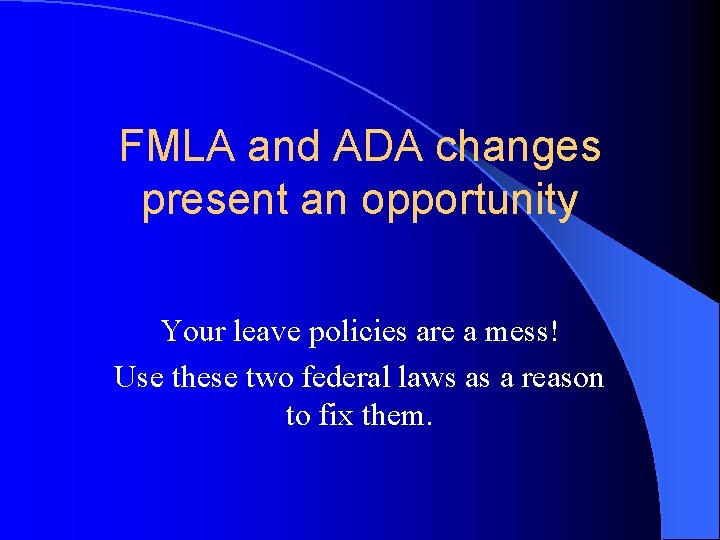 FMLA and ADA changes present an opportunity

Your leave policies are a mess!

Use these two federal laws as a reason to fix them.